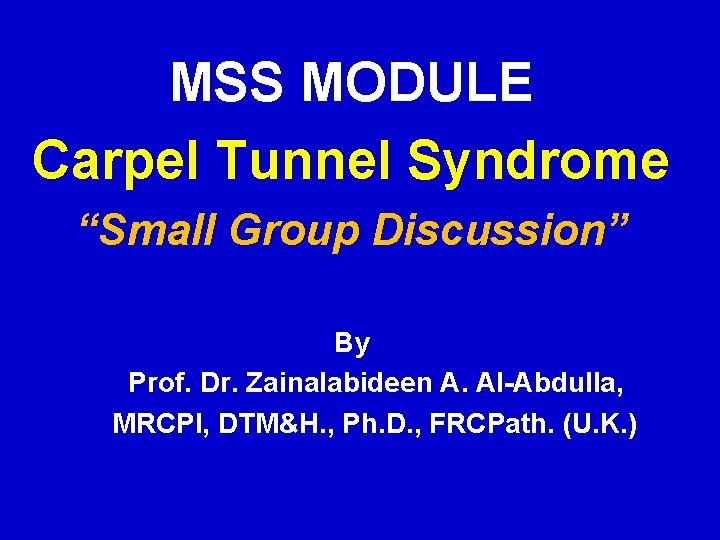 MSS MODULE

Carpel Tunnel Syndrome

“Small Group Discussion”

By

Prof. Dr. Zainalabideen A. Al-Abdulla, MRCPI, DTM&H., Ph.D., FRCPath. (U.K.)